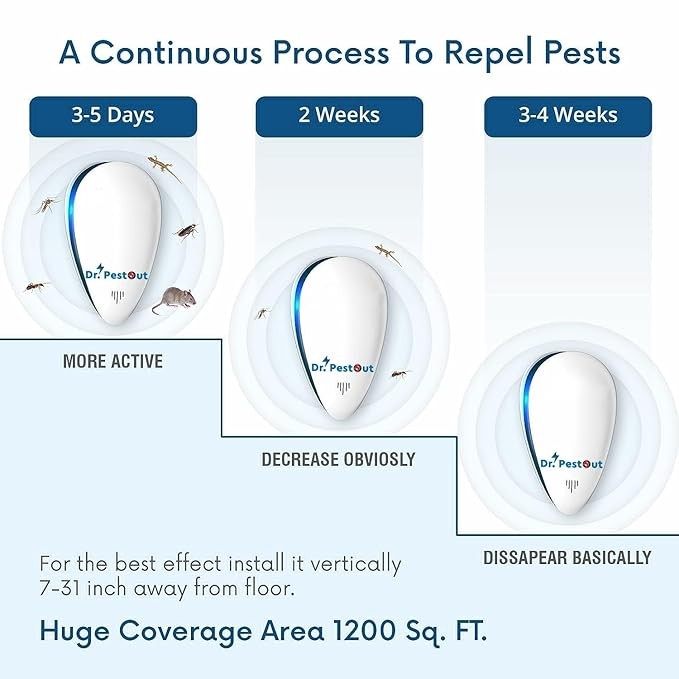 A Continuous Process To Repel Pests

3-5 Days

Dr. PestOut

MORE ACTIVE

2 Weeks

Dr. PestOut

DECREASE OBVIOSLY

3-4 Weeks

Dr. PestOut

DISSAPEAR BASICALLY

For the best effect install it vertically 7-31 inch away from floor.

Huge Coverage Area 1200 Sq. FT.